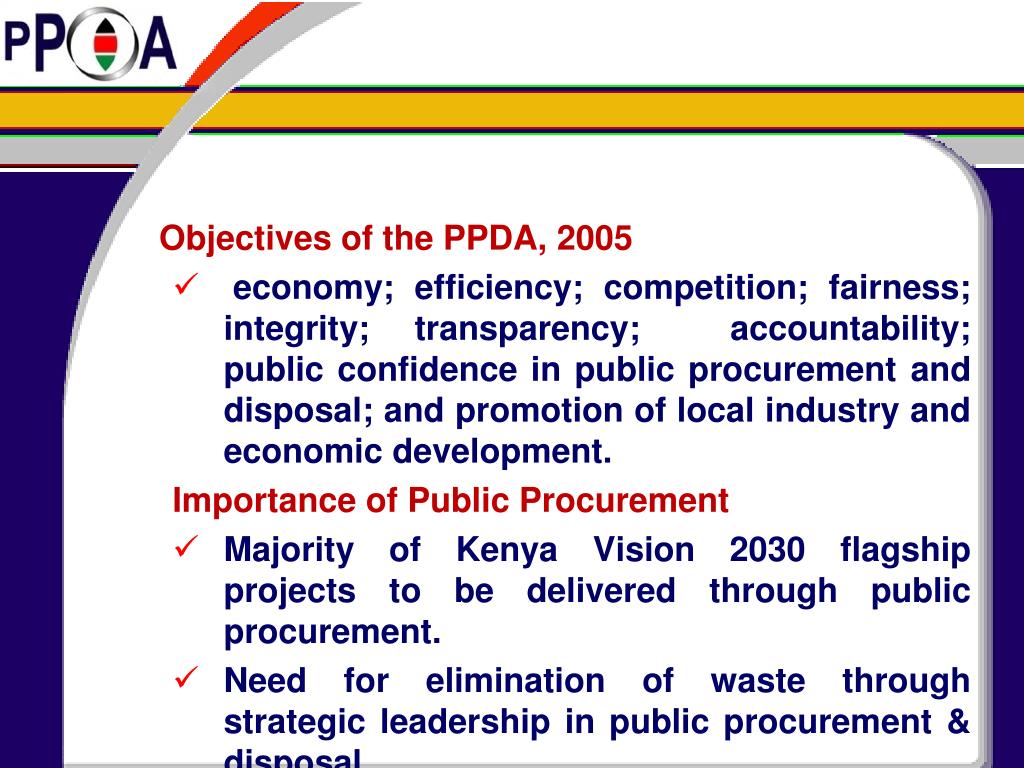 PPOA

Objectives of the PPDA, 2005

✓ economy; efficiency; competition; fairness; integrity; transparency; accountability; public confidence in public procurement and disposal; and promotion of local industry and economic development.

Importance of Public Procurement

✓ Majority of Kenya Vision 2030 flagship projects to be delivered through public procurement.

✓ Need for elimination of waste through strategic leadership in public procurement & disposal